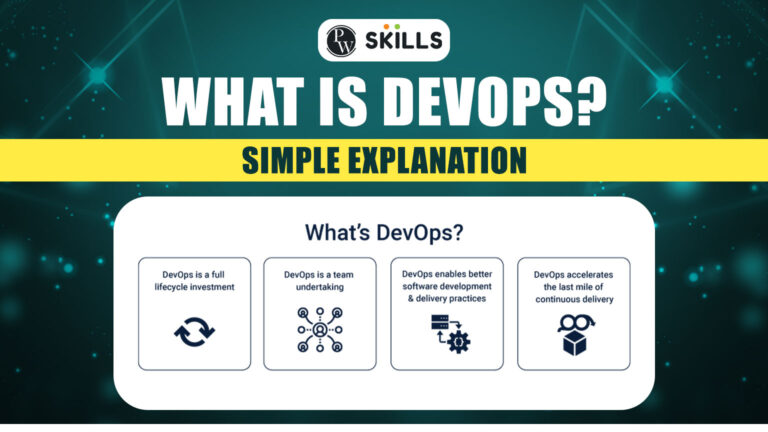 PW SKILLS

WHAT IS DEVOPS?

SIMPLE EXPLANATION

What's DevOps?

DevOps is a full lifecycle investment

DevOps is a team undertaking

DevOps enables better software development & delivery practices

DevOps accelerates the last mile of continuous delivery